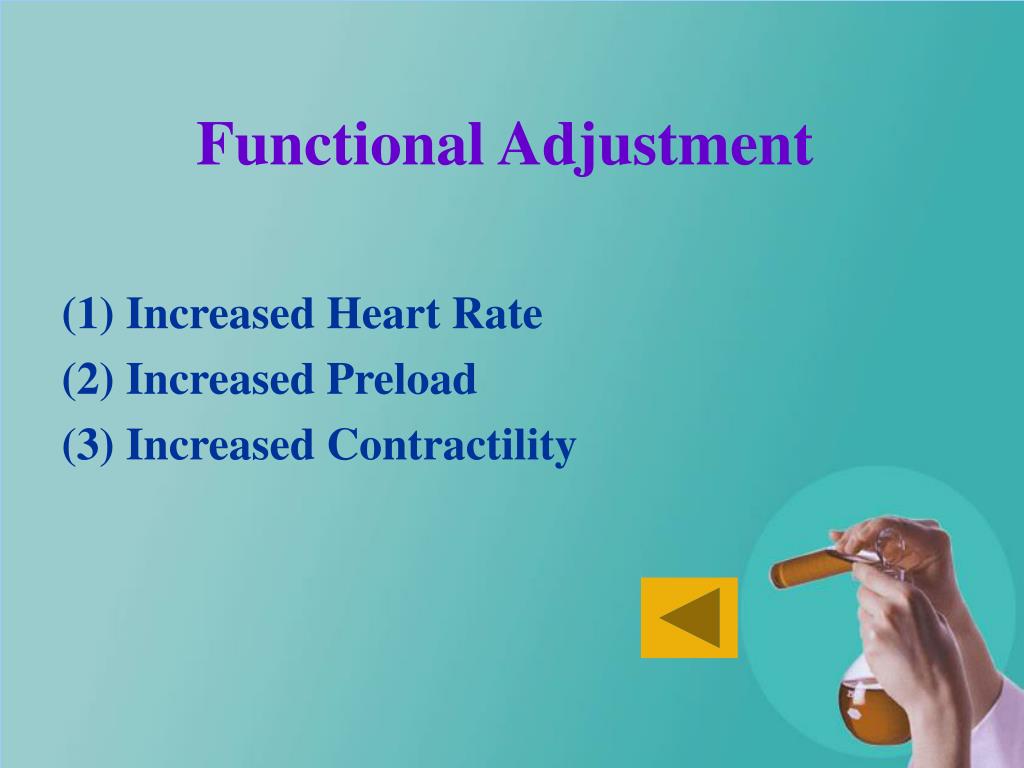 Functional Adjustment

(1) Increased Heart Rate
(2) Increased Preload
(3) Increased Contractility